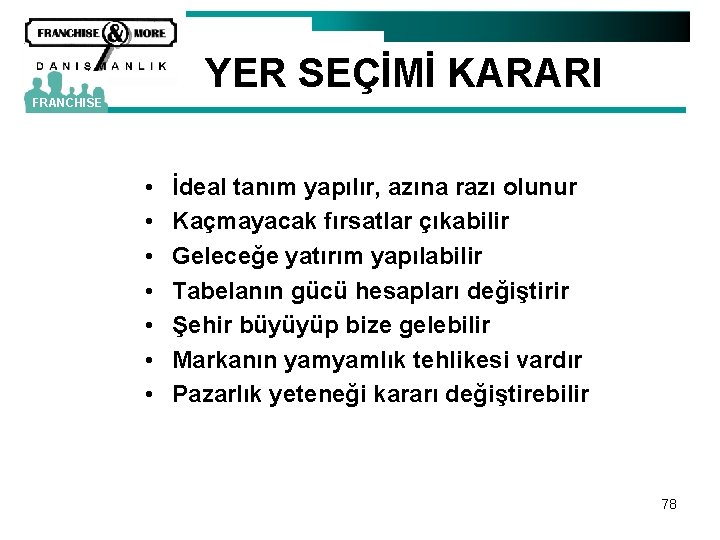 FRANCHISE & MORE
DANIŞMANLIK
FRANCHISE

YER SEÇİMİ KARARI

• İdeal tanım yapılır, azına razı olunur
• Kaçmayacak fırsatlar çıkabilir
• Geleceğe yatırım yapılabilir
• Tabelanın gücü hesapları değiştirir
• Şehir büyüyüp bize gelebilir
• Markanın yamyamlık tehlikesi vardır
• Pazarlık yeteneği kararı değiştirebilir

78